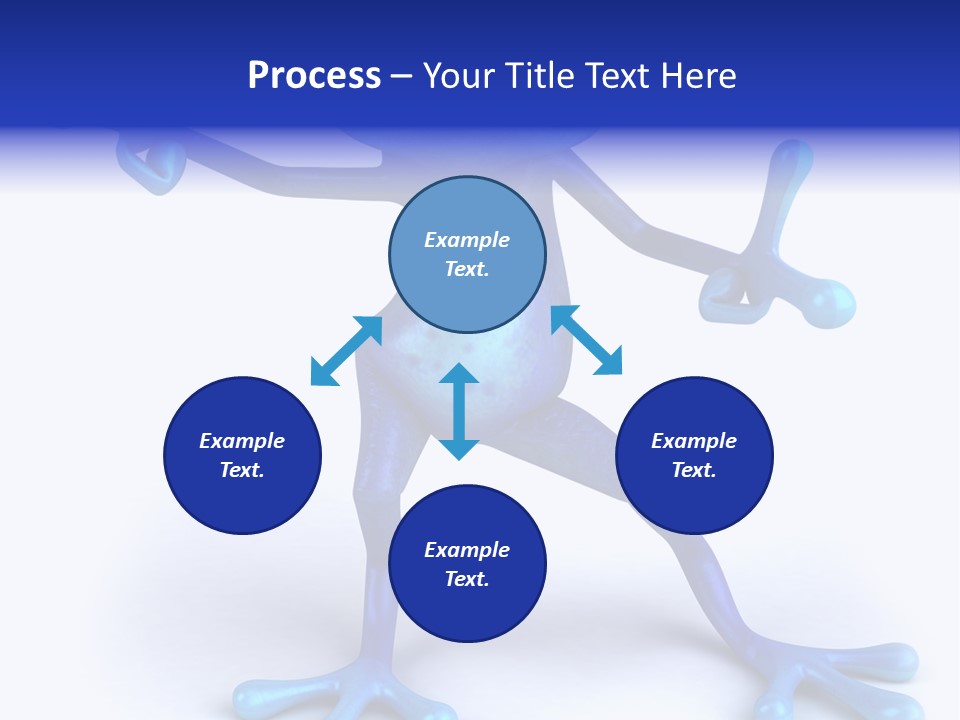 Process – Your Title Text Here

Example Text.

Example Text.

Example Text.

Example Text.